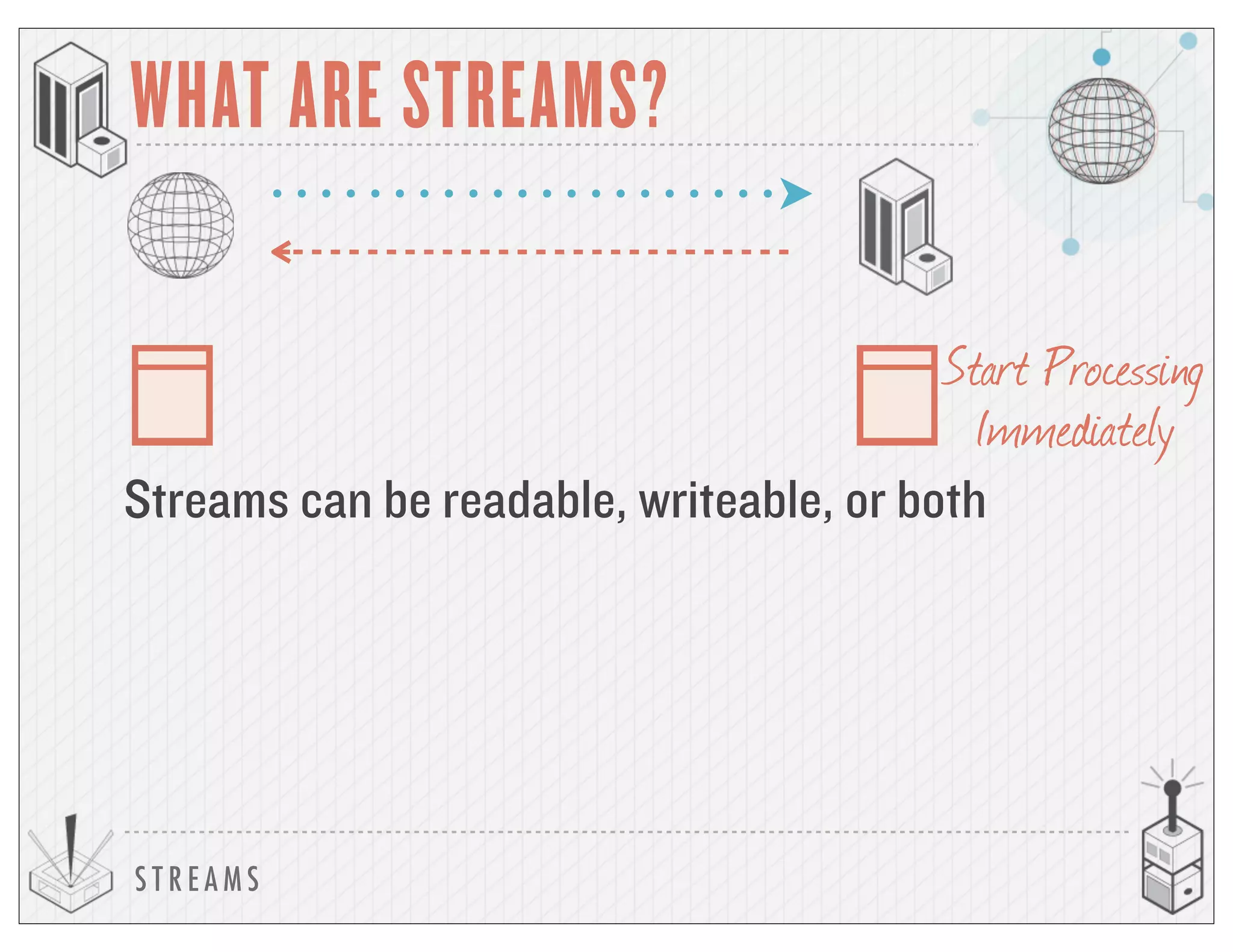 WHAT ARE STREAMS?

Start Processing Immediately

Streams can be readable, writeable, or both

STREAMS